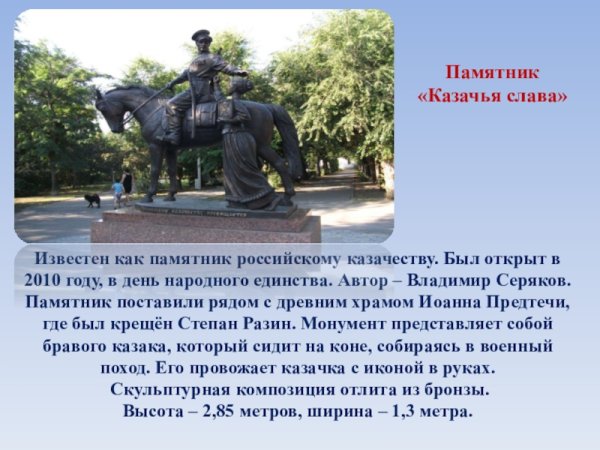 Памятник «Казачья слава»

Известен как памятник российскому казачеству. Был открыт в 2010 году, в день народного единства. Автор – Владимир Серяков. Памятник поставили рядом с древним храмом Иоанна Предтечи, где был крещён Степан Разин. Монумент представляет собой бравого казака, который сидит на коне, собираясь в военный поход. Его провожает казачка с иконой в руках. Скульптурная композиция отлита из бронзы. Высота – 2,85 метров, ширина – 1,3 метра.